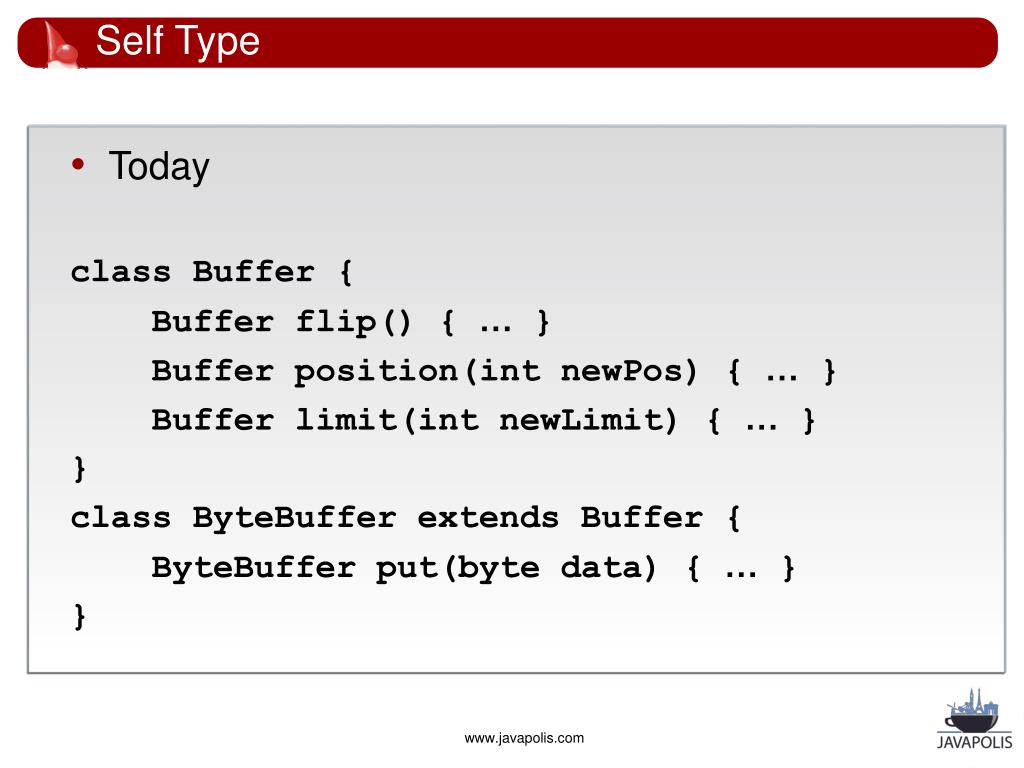 Self Type

• Today

class Buffer {
    Buffer flip() { … }
    Buffer position(int newPos) { … }
    Buffer limit(int newLimit) { … }
}
class ByteBuffer extends Buffer {
    ByteBuffer put(byte data) { … }
}

www.javapolis.com

JAVAPOLIS